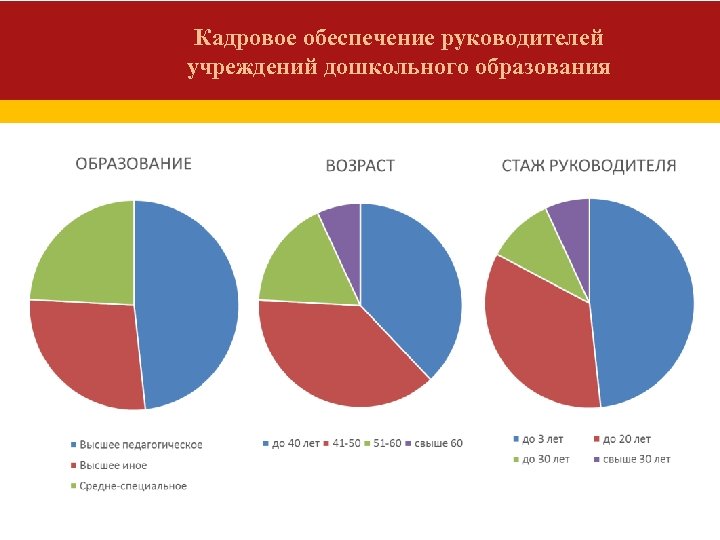 Кадровое обеспечение руководителей учреждений дошкольного образования

ОБРАЗОВАНИЕ

Высшее педагогическое
Высшее иное
Средне-специальное

ВОЗРАСТ

до 40 лет
41-50
51-60
свыше 60

СТАЖ РУКОВОДИТЕЛЯ

до 3 лет
до 20 лет
до 30 лет
свыше 30 лет